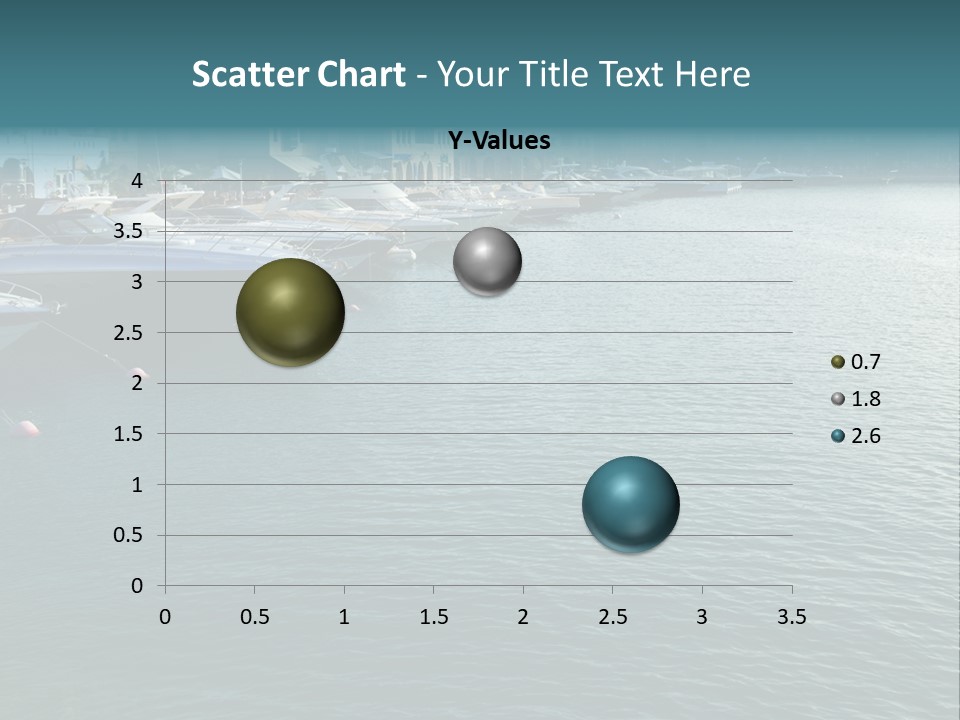 Scatter Chart - Your Title Text Here

Y-Values

4
3.5
3
2.5
2
1.5
1
0.5
0

0 0.5 1 1.5 2 2.5 3 3.5

0.7
1.8
2.6